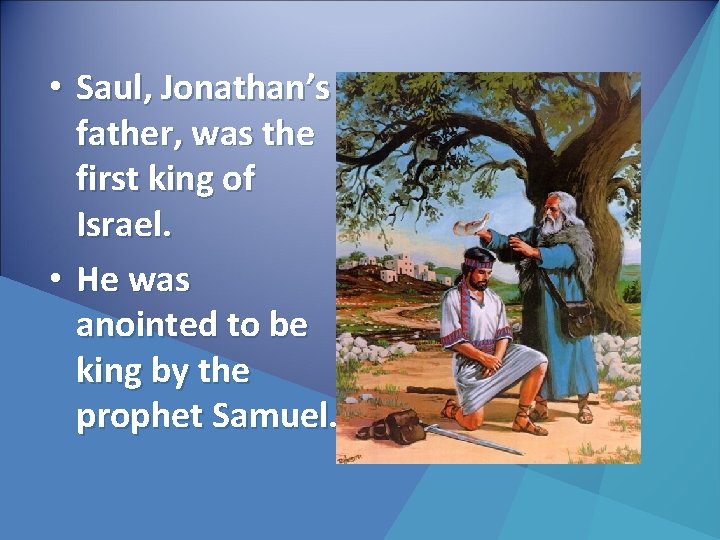 • Saul, Jonathan's father, was the first king of Israel.
• He was anointed to be king by the prophet Samuel.